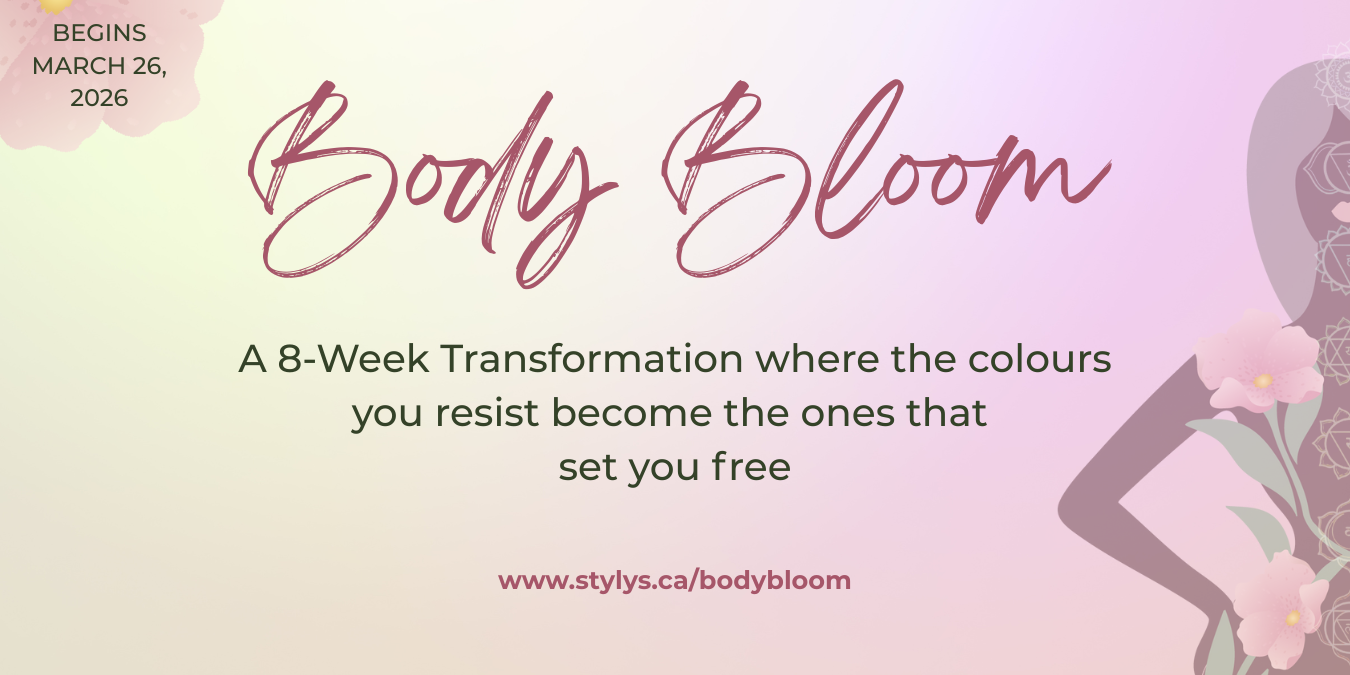 BEGINS MARCH 26, 2026

Body Bloom

A 8-Week Transformation where the colours you resist become the ones that set you free

www.stylys.ca/bodybloom